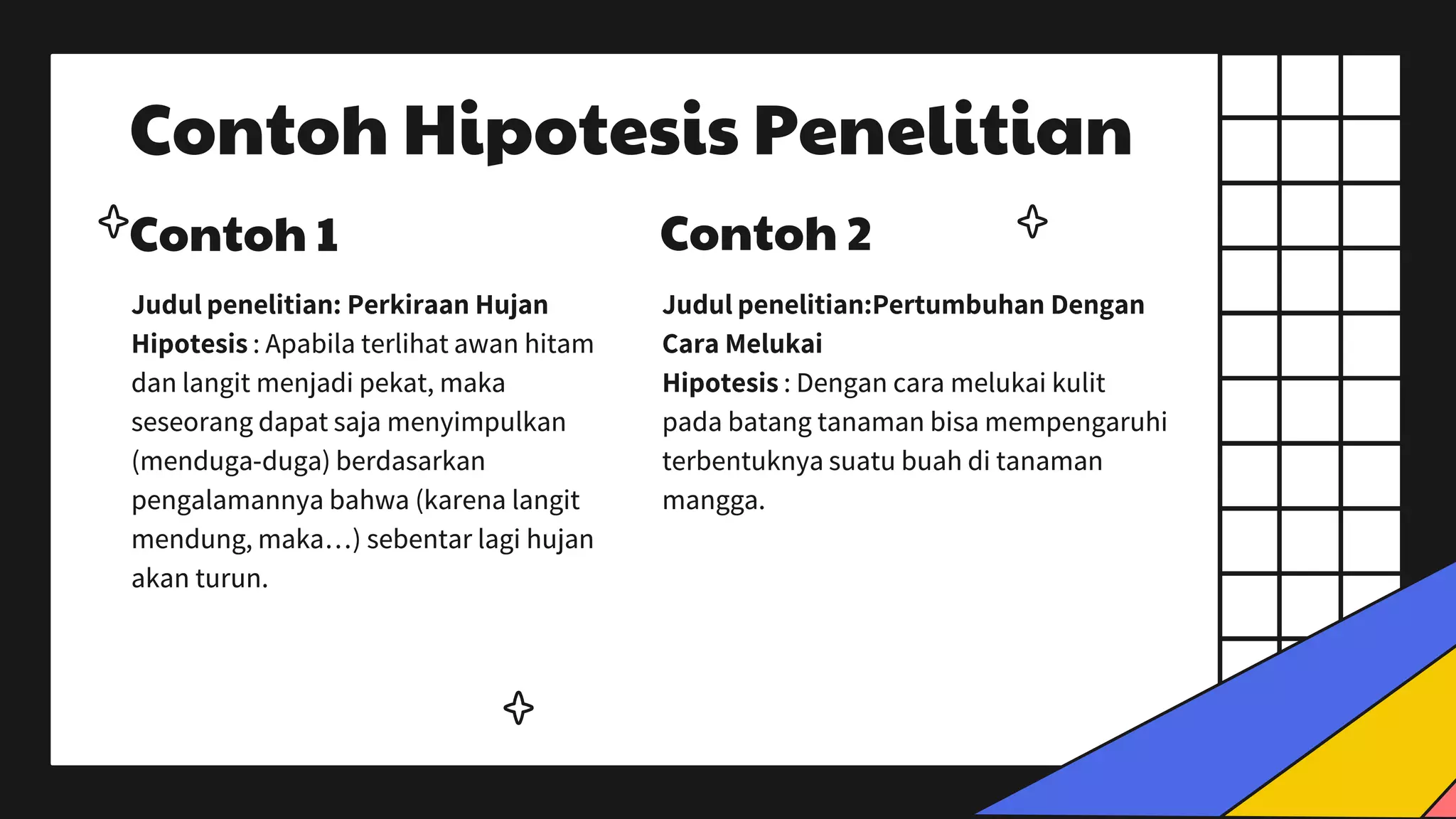 Contoh Hipotesis Penelitian

Contoh 1

Judul penelitian: Perkiraan Hujan
Hipotesis : Apabila terlihat awan hitam dan langit menjadi pekat, maka seseorang dapat saja menyimpulkan (menduga-duga) berdasarkan pengalamannya bahwa (karena langit mendung, maka…) sebentar lagi hujan akan turun.

Contoh 2

Judul penelitian:Pertumbuhan Dengan Cara Melukai
Hipotesis : Dengan cara melukai kulit pada batang tanaman bisa mempengaruhi terbentuknya suatu buah di tanaman mangga.